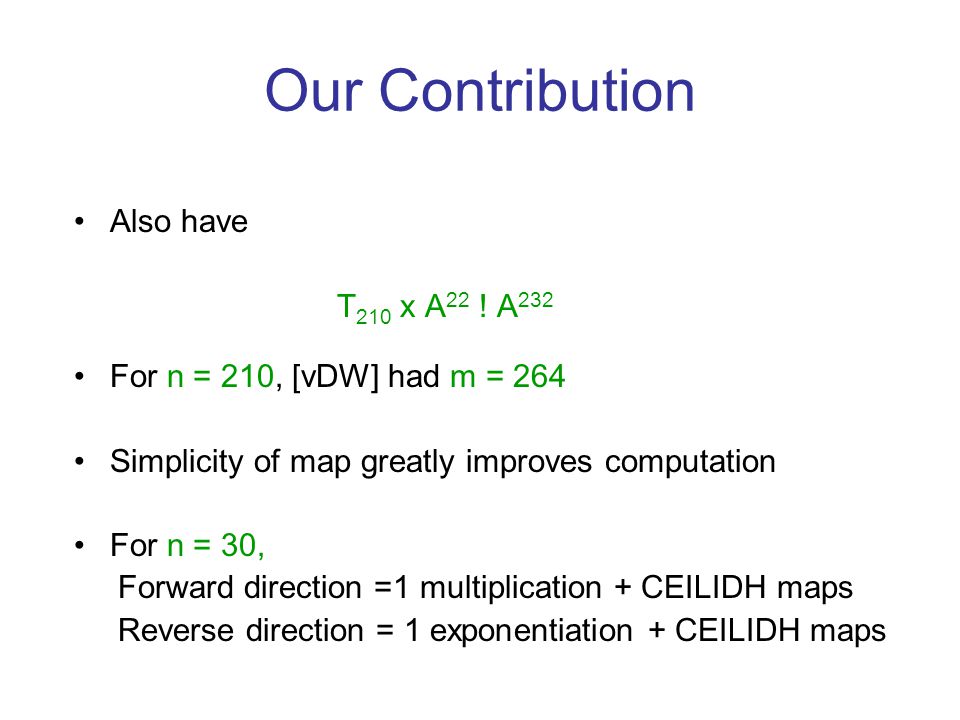 Our Contribution

• Also have

$T_{210}$ x $A^{22}$ ! $A^{232}$

• For n = 210, [vDW] had m = 264

• Simplicity of map greatly improves computation

• For n = 30,
Forward direction =1 multiplication + CEILIDH maps
Reverse direction = 1 exponentiation + CEILIDH maps